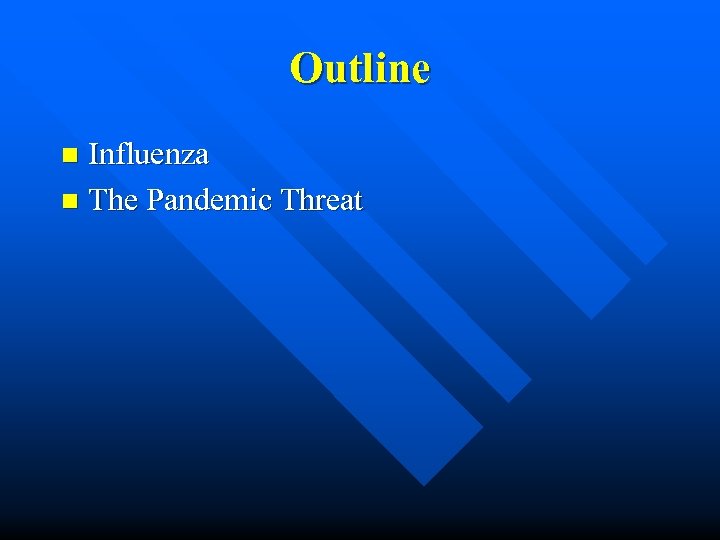 Outline

- Influenza
- The Pandemic Threat